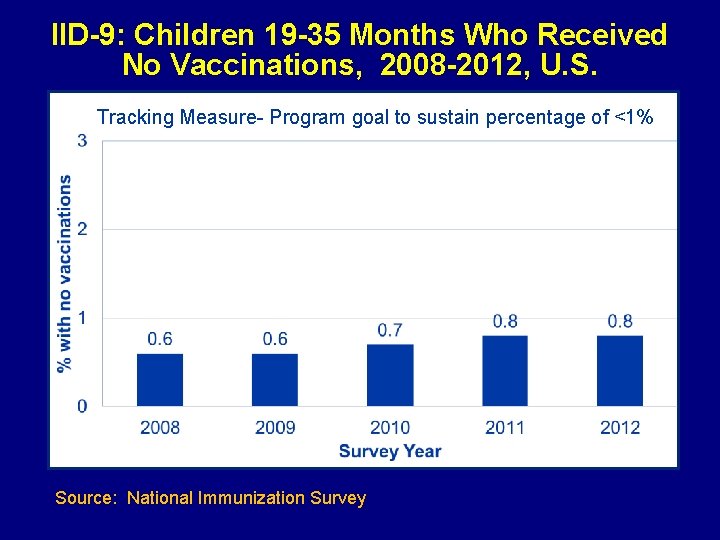 IID-9: Children 19-35 Months Who Received No Vaccinations, 2008-2012, U.S.

Tracking Measure- Program goal to sustain percentage of <1%

% with no vaccinations

3
2
1
0

0.6
0.6
0.7
0.8
0.8

2008
2009
2010
2011
2012

Survey Year

Source: National Immunization Survey